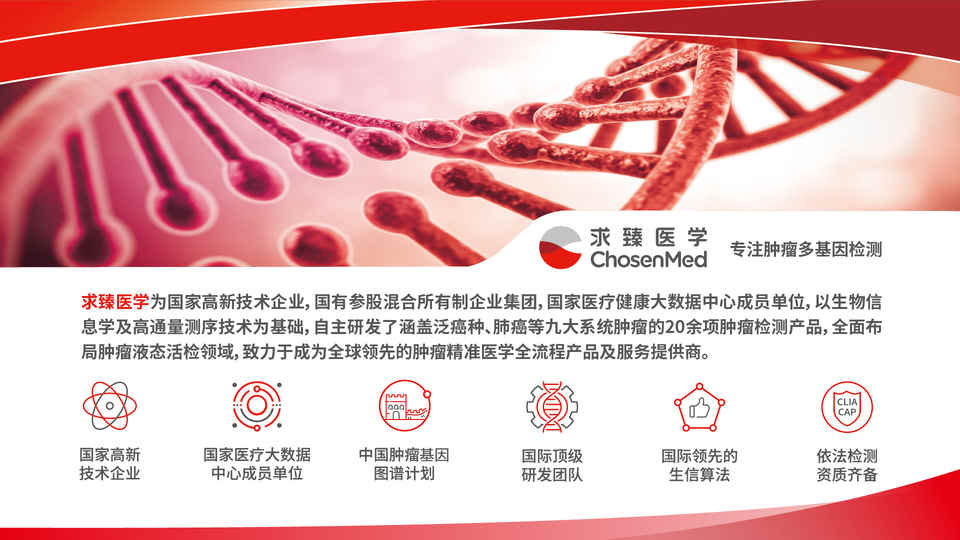 求臻医学
ChosenMed
专注肿瘤多基因检测

求臻医学为国家高新技术企业，国有参股混合所有制企业集团，国家医疗健康大数据中心成员单位，以生物信息学及高通量测序技术为基础，自主研发了涵盖泛癌种、肺癌等九大系统肿瘤的20余项肿瘤检测产品，全面布局肿瘤液态活检领域，致力于成为全球领先的肿瘤精准医学全流程产品及服务提供商。

国家高新技术企业

国家医疗大数据中心成员单位

中国肿瘤基因图谱计划

国际顶级研发团队

国际领先的生信算法

CLIA CAP
依法检测资质齐备